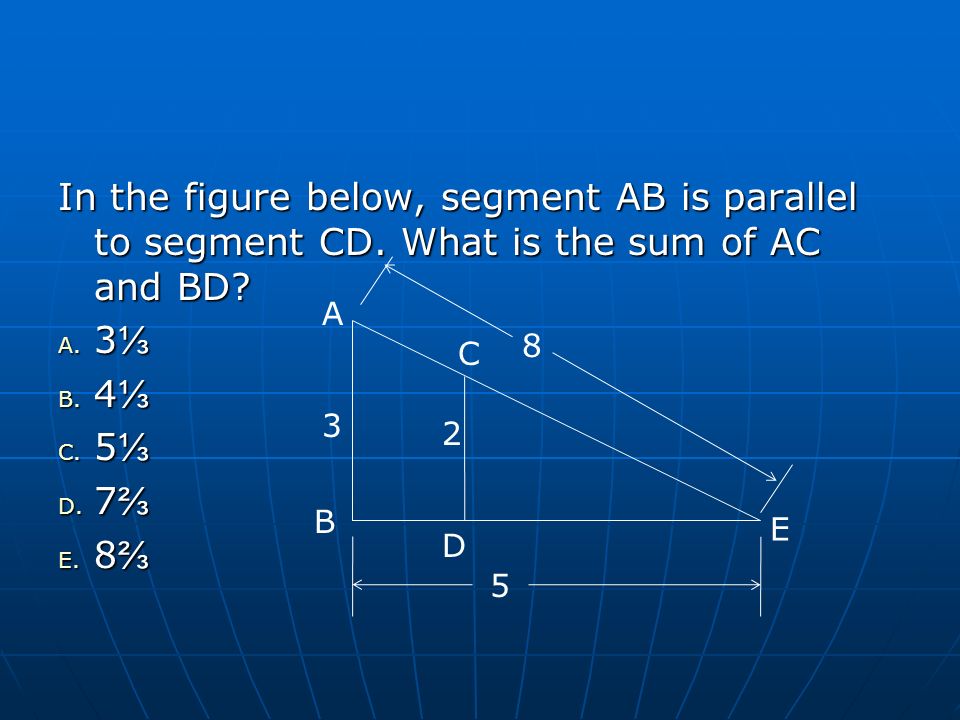 In the figure below, segment AB is parallel to segment CD. What is the sum of AC and BD?

A. $3\frac{1}{3}$
B. $4\frac{1}{3}$
C. $5\frac{1}{3}$
D. $7\frac{2}{3}$
E. $8\frac{2}{3}$

A
C
8
3
2
B
D
E
5